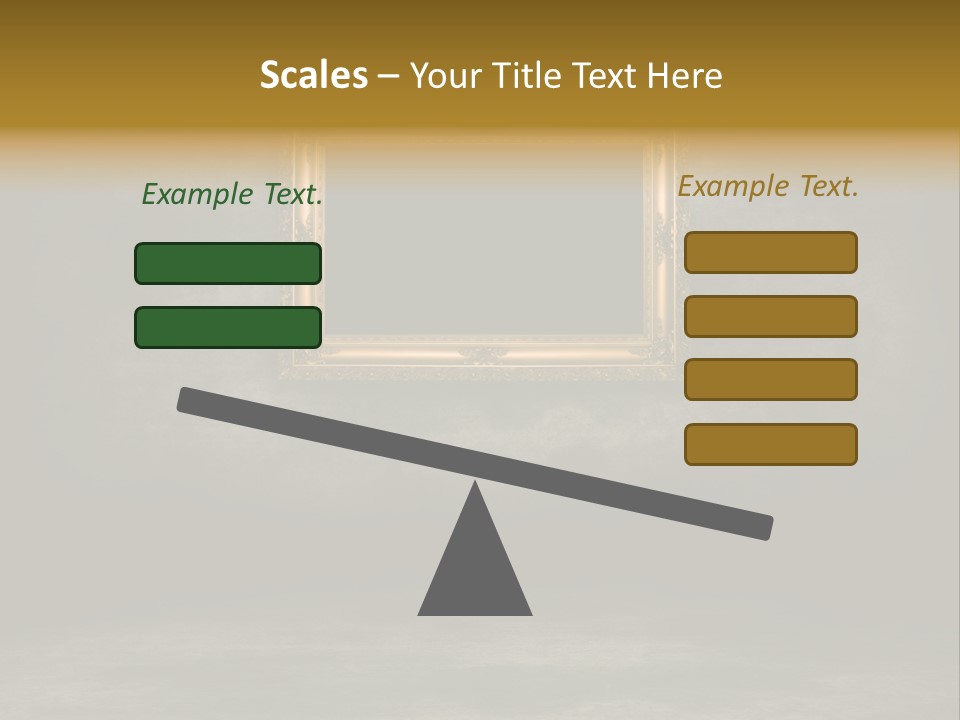 Scales – Your Title Text Here

Example Text.

Example Text.